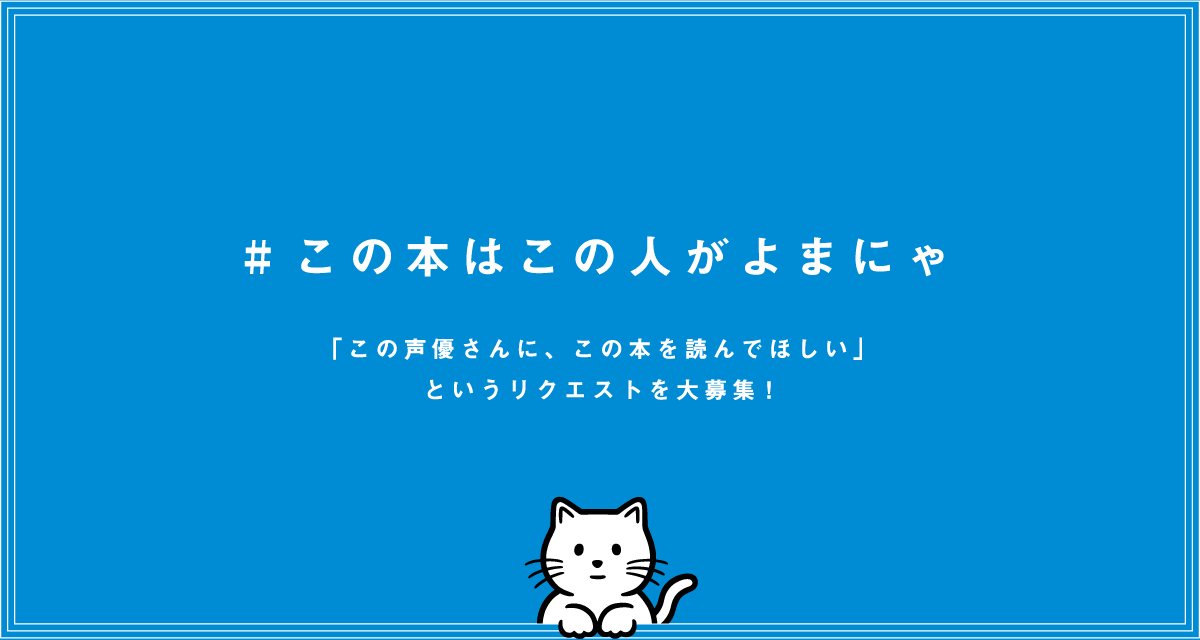 #この本はこの人がよまにゃ

「この声優さんに、この本を読んでほしい」
というリクエストを大募集！